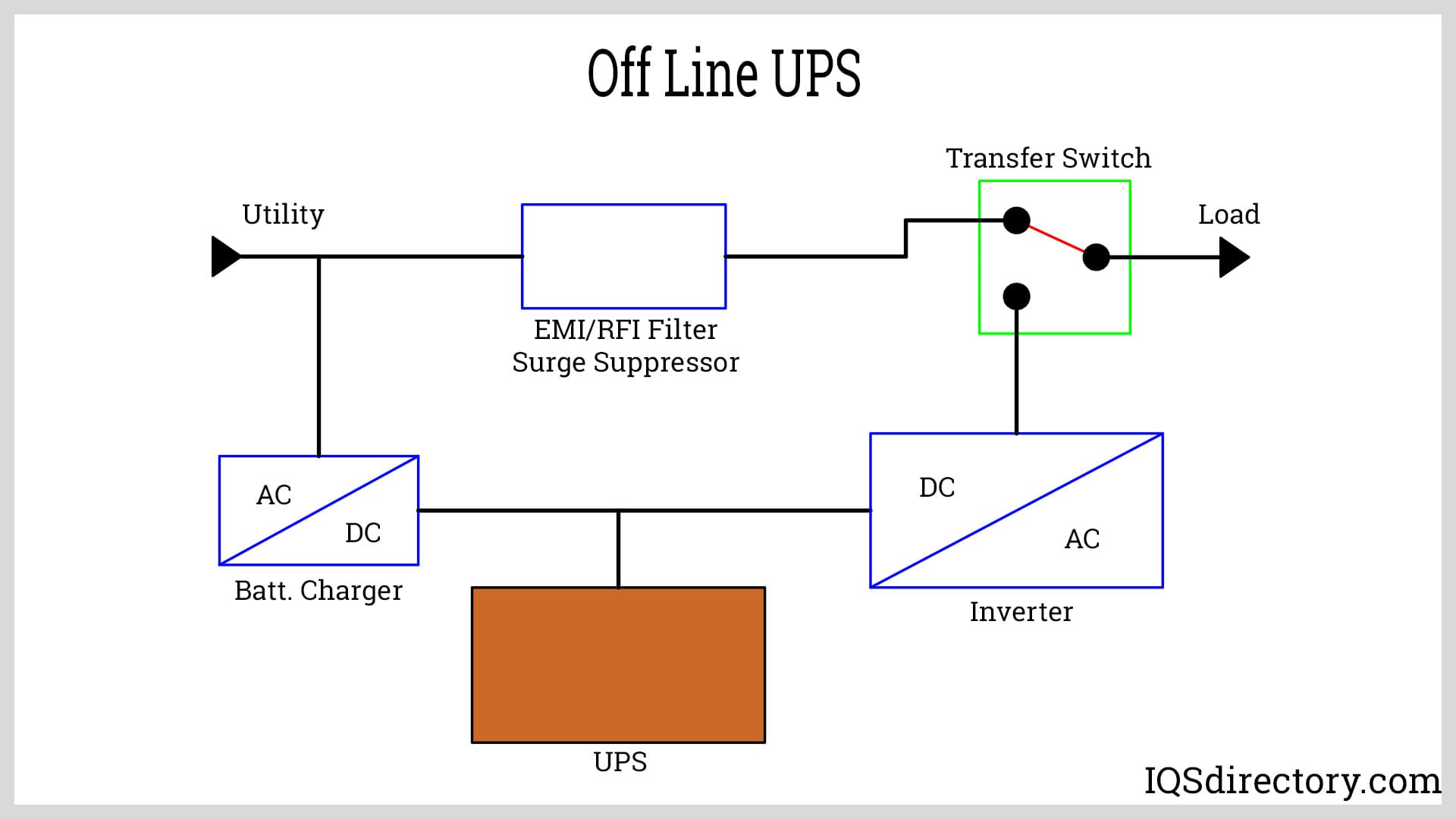 Off Line UPS

Transfer Switch

Utility

Load

EMI/RFI Filter
Surge Suppressor

AC

DC

Batt. Charger

DC

AC

Inverter

UPS

IQSdirectory.com